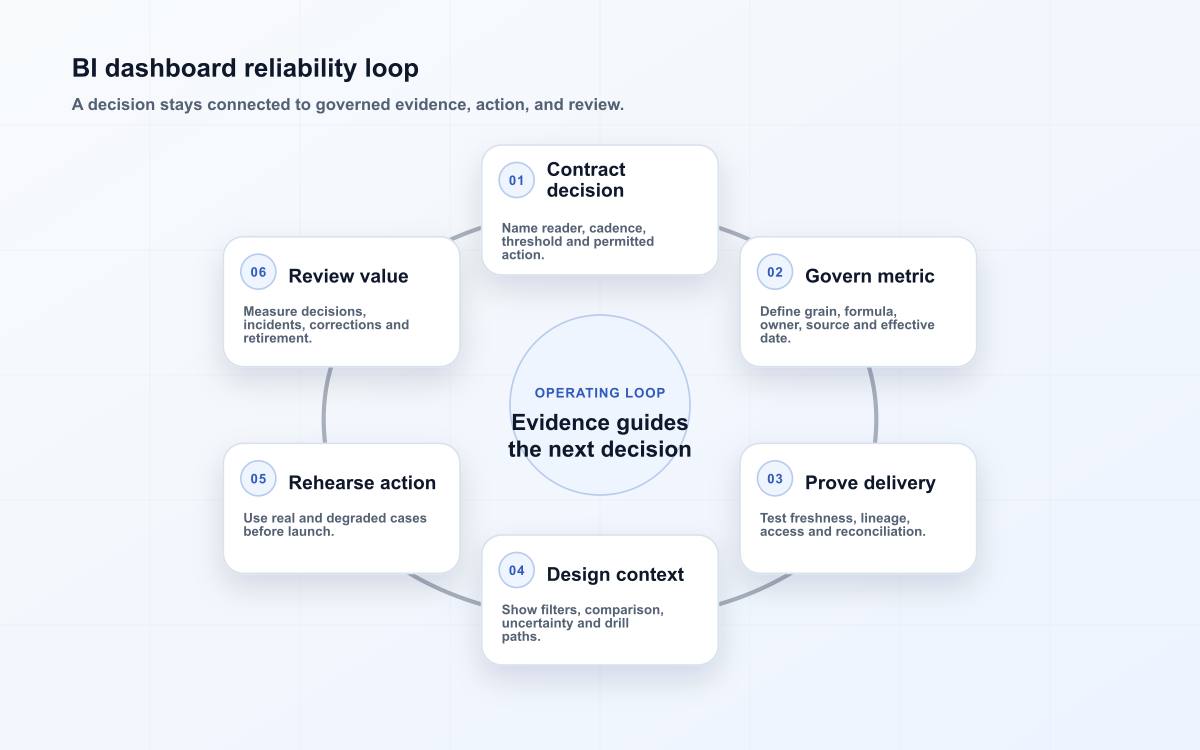 BI dashboard reliability loop

A decision stays connected to governed evidence, action, and review.

01 Contract decision

Name reader, cadence, threshold and permitted action.

02 Govern metric

Define grain, formula, owner, source and effective date.

03 Prove delivery

Test freshness, lineage, access and reconciliation.

04 Design context

Show filters, comparison, uncertainty and drill paths.

05 Rehearse action

Use real and degraded cases before launch.

06 Review value

Measure decisions, incidents, corrections and retirement.

OPERATING LOOP

Evidence guides the next decision